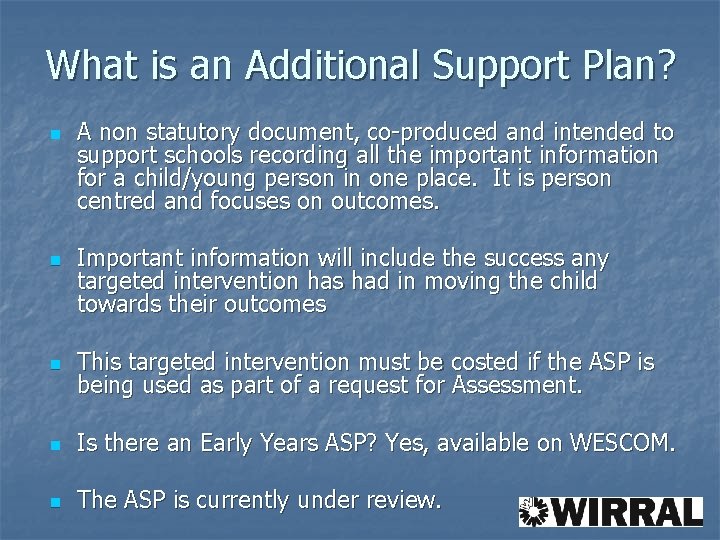 What is an Additional Support Plan?

A non statutory document, co-produced and intended to support schools recording all the important information for a child/young person in one place. It is person centred and focuses on outcomes.

Important information will include the success any targeted intervention has had in moving the child towards their outcomes

This targeted intervention must be costed if the ASP is being used as part of a request for Assessment.

Is there an Early Years ASP? Yes, available on WESCOM.

The ASP is currently under review.

WIRRAL